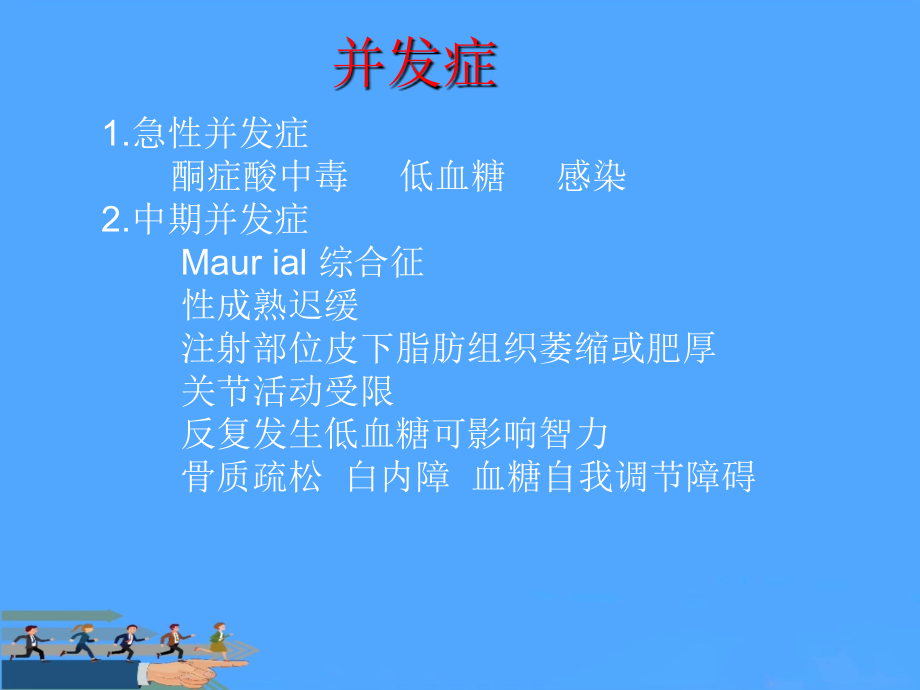 并发症

1.急性并发症

酮症酸中毒　低血糖　感染

2.中期并发症

Maur ial 综合征

性成熟迟缓

注射部位皮下脂肪组织萎缩或肥厚

关节活动受限

反复发生低血糖可影响智力

骨质疏松　白内障　血糖自我调节障碍